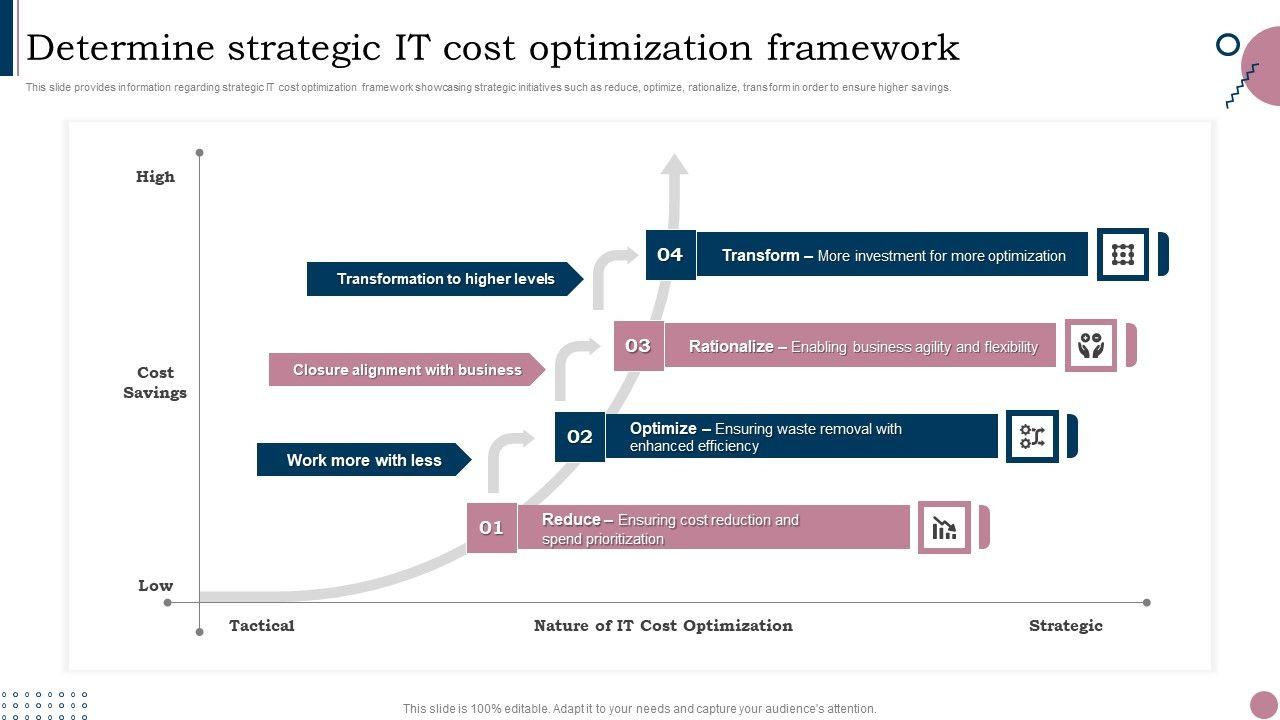 Determine strategic IT cost optimization framework

This slide provides information regarding strategic IT cost optimization framework showcasing strategic initiatives such as reduce, optimize, rationalize, transform in order to ensure higher savings.

High

Cost Savings

Low

Transformation to higher levels

Closure alignment with business

Work more with less

04 Transform – More investment for more optimization

03 Rationalize – Enabling business agility and flexibility

02 Optimize – Ensuring waste removal with enhanced efficiency

01 Reduce – Ensuring cost reduction and spend prioritization

Tactical

Nature of IT Cost Optimization

Strategic

This slide is 100% editable. Adapt it to your needs and capture your audience's attention.